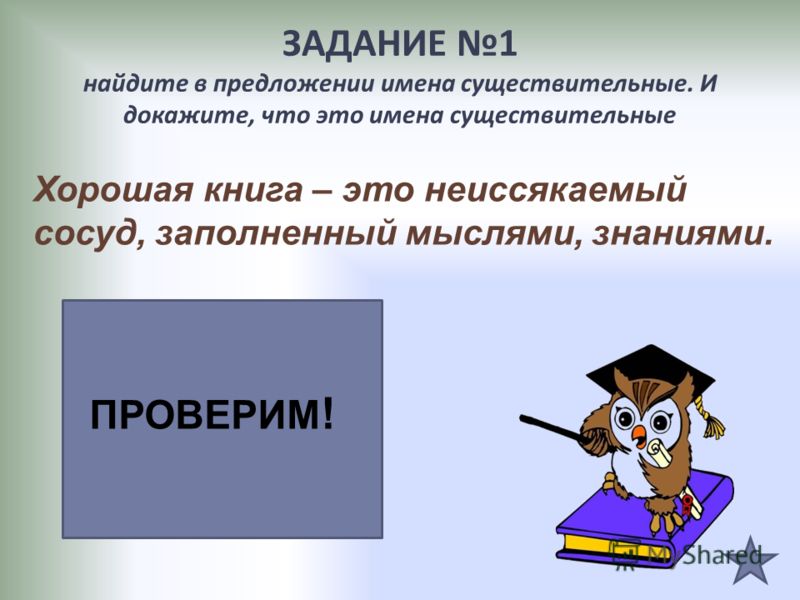 ЗАДАНИЕ №1
найдите в предложении имена существительные. И докажите, что это имена существительные

Хорошая книга – это неиссякаемый сосуд, заполненный мыслями, знаниями.

ПРОВЕРИМ!

MyShared